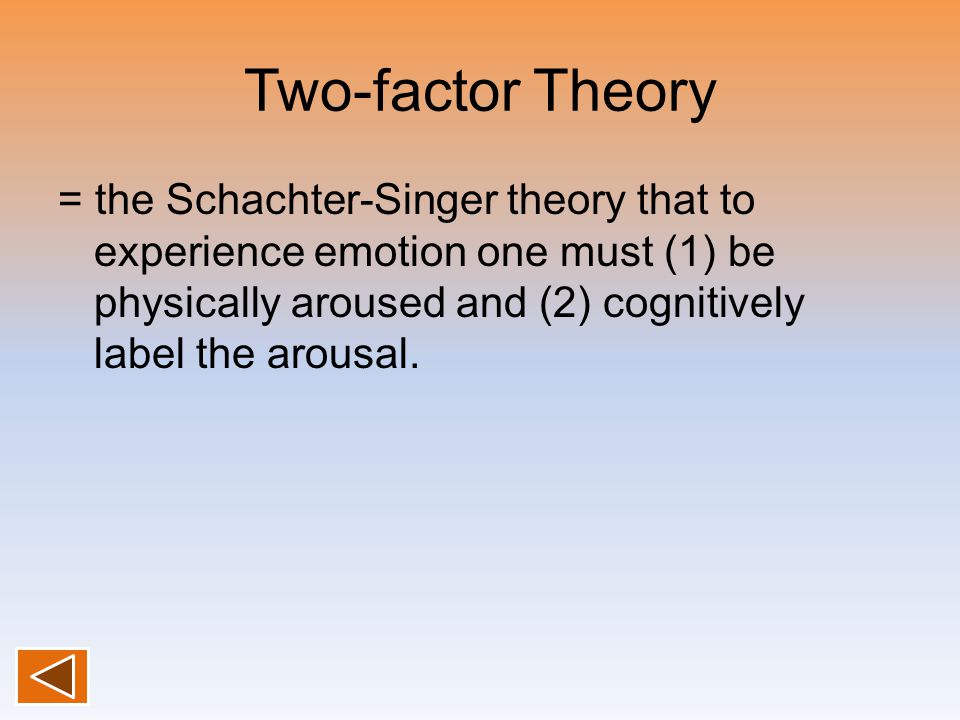 Two-factor Theory

= the Schachter-Singer theory that to experience emotion one must (1) be physically aroused and (2) cognitively label the arousal.